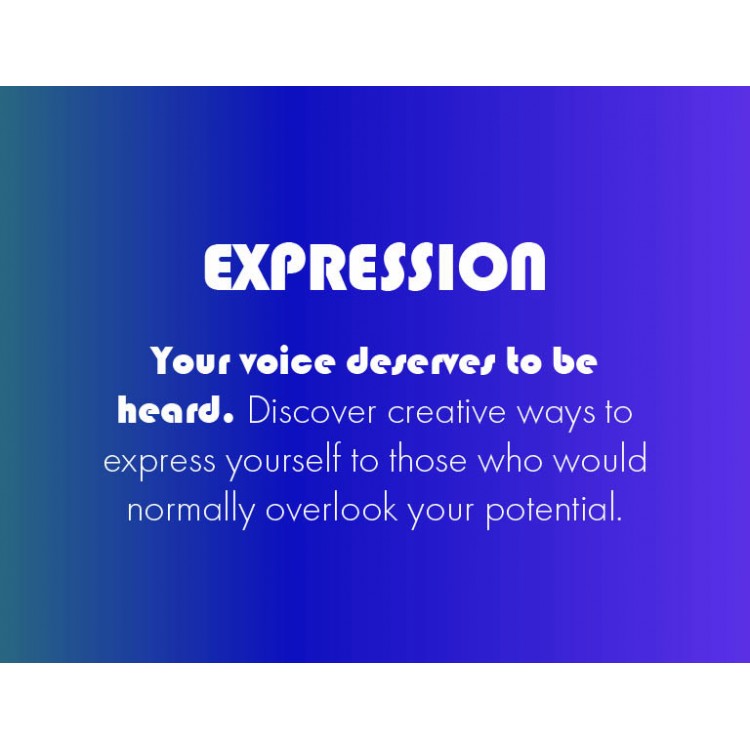 EXPRESSION

Your voice deserves to be heard. Discover creative ways to express yourself to those who would normally overlook your potential.